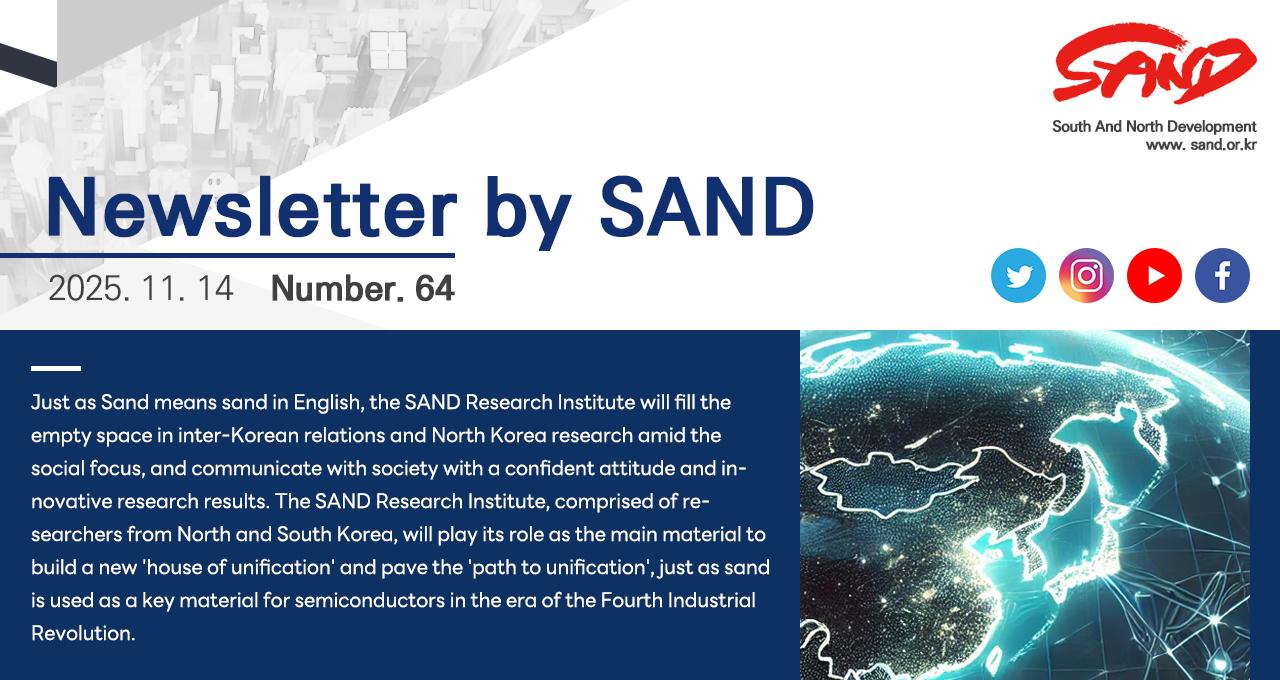 SAND
South And North Development
www. sand.or.kr

Newsletter by SAND

2025. 11. 14 Number. 64

Just as Sand means sand in English, the SAND Research Institute will fill the empty space in inter-Korean relations and North Korea research amid the social focus, and communicate with society with a confident attitude and innovative research results. The SAND Research Institute, comprised of researchers from North and South Korea, will play its role as the main material to build a new 'house of unification' and pave the 'path to unification', just as sand is used as a key material for semiconductors in the era of the Fourth Industrial Revolution.